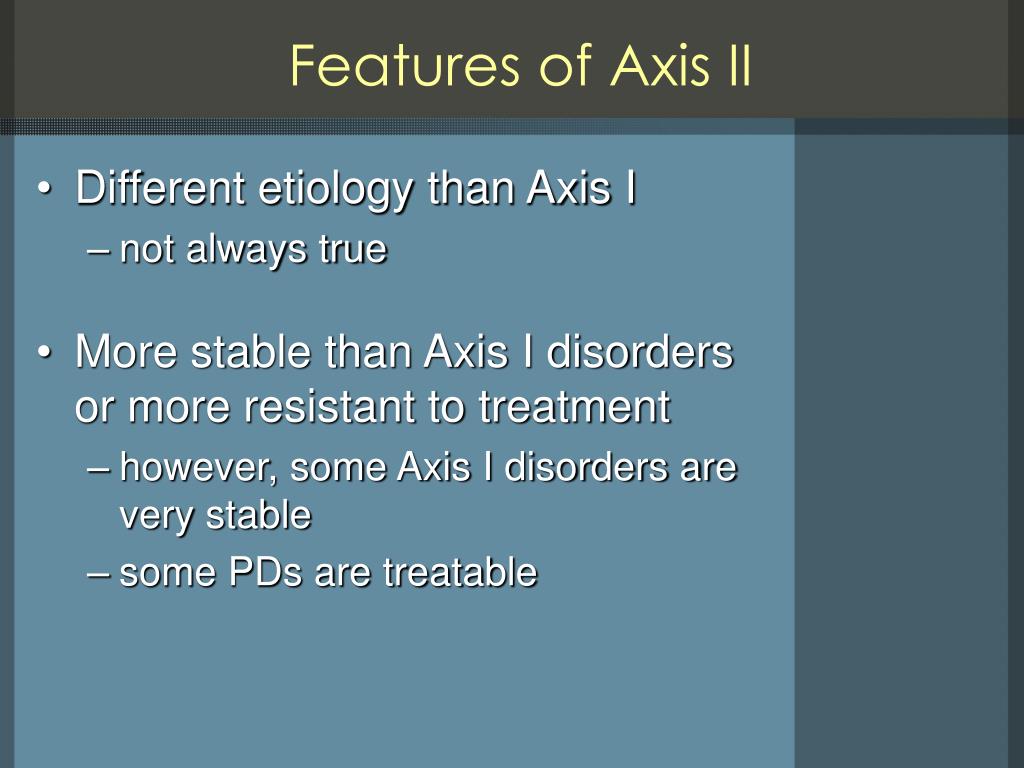 Features of Axis II

• Different etiology than Axis I
– not always true

• More stable than Axis I disorders or more resistant to treatment
– however, some Axis I disorders are very stable
– some PDs are treatable